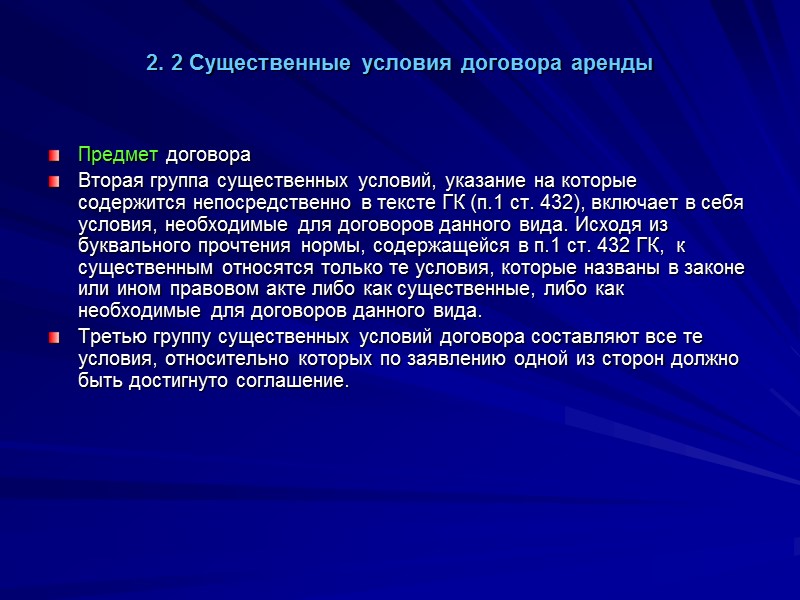 2. 2 Существенные условия договора аренды

Предмет договора

Вторая группа существенных условий, указание на которые содержится непосредственно в тексте ГК (п.1 ст. 432), включает в себя условия, необходимые для договоров данного вида. Исходя из буквального прочтения нормы, содержащейся в п.1 ст. 432 ГК, к существенным относятся только те условия, которые названы в законе или ином правовом акте либо как существенные, либо как необходимые для договоров данного вида.

Третью группу существенных условий договора составляют все те условия, относительно которых по заявлению одной из сторон должно быть достигнуто соглашение.